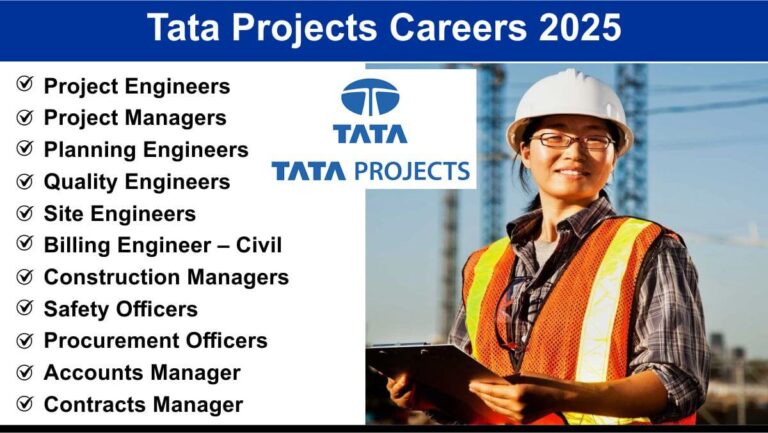 Tata Projects Careers 2025

Project Engineers
Project Managers
Planning Engineers
Quality Engineers
Site Engineers
Billing Engineer – Civil
Construction Managers
Safety Officers
Procurement Officers
Accounts Manager
Contracts Manager

TATA
TATA PROJECTS